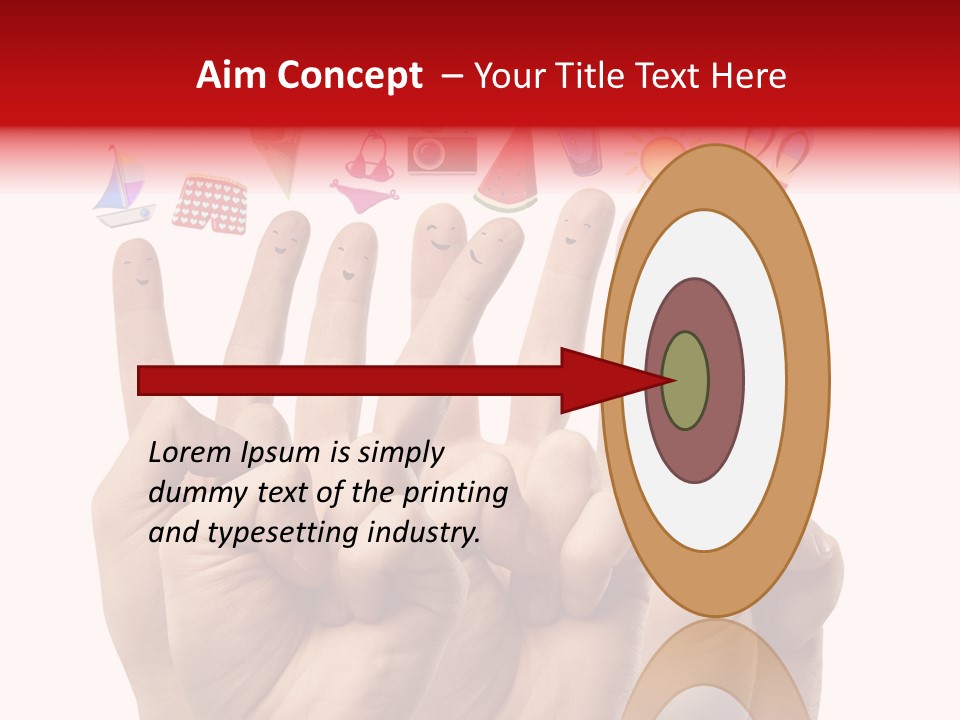 Aim Concept – Your Title Text Here

Lorem Ipsum is simply dummy text of the printing and typesetting industry.